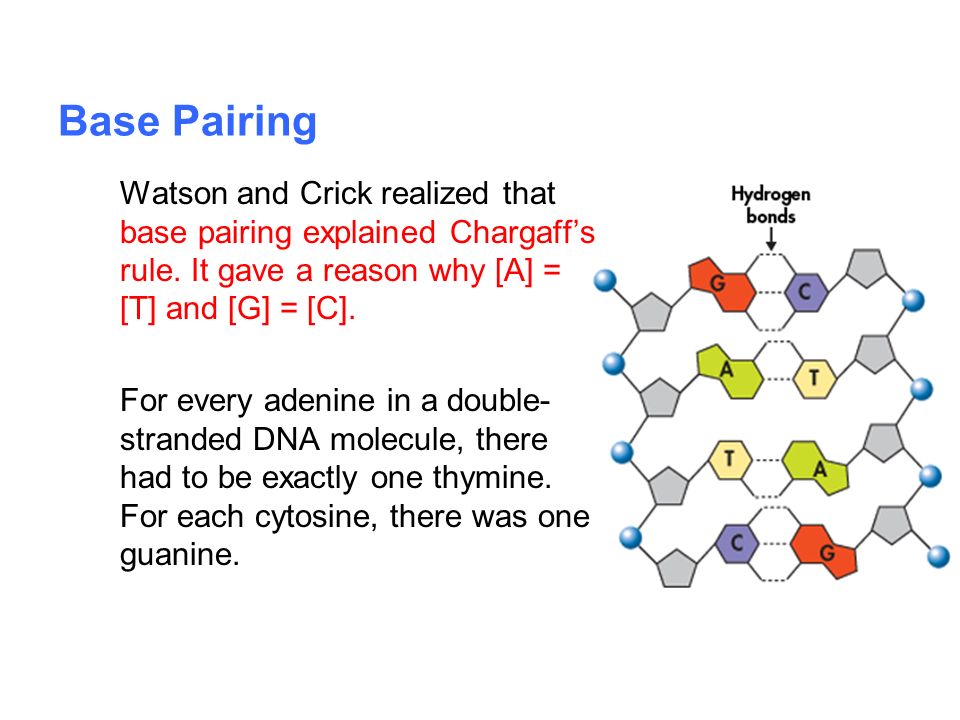 Base Pairing

Watson and Crick realized that base pairing explained Chargaff's rule. It gave a reason why [A] = [T] and [G] = [C].

For every adenine in a double-stranded DNA molecule, there had to be exactly one thymine. For each cytosine, there was one guanine.

Hydrogen bonds

G C
A T
T A
C G